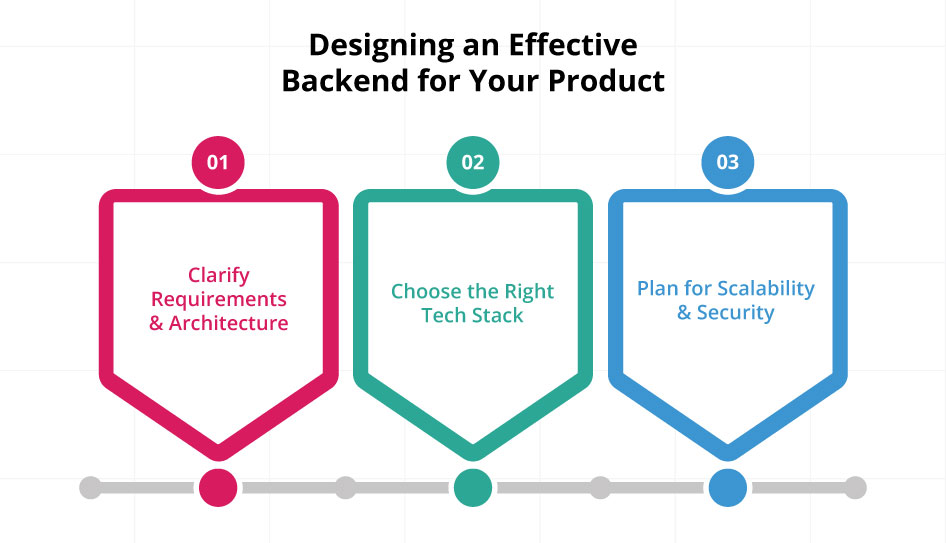 Designing an Effective Backend for Your Product

01

Clarify Requirements & Architecture

02

Choose the Right Tech Stack

03

Plan for Scalability & Security